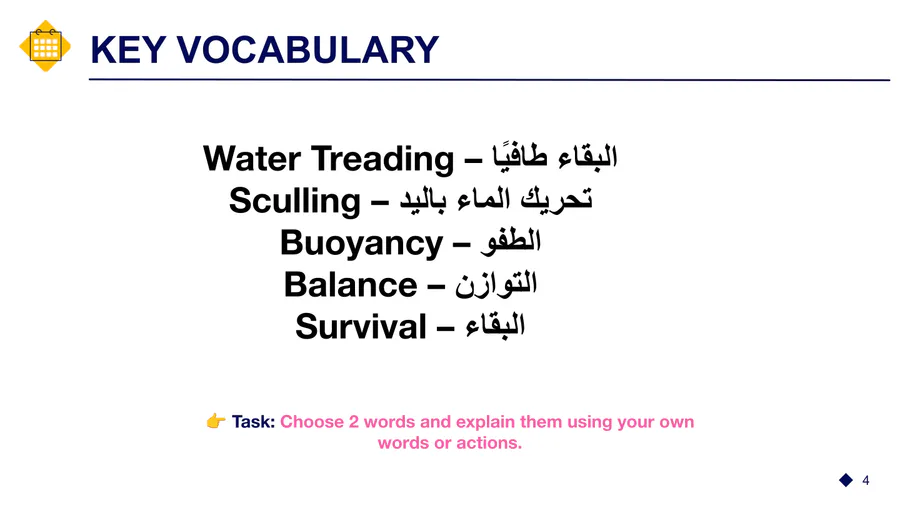 KEY VOCABULARY

Water Treading – البقاء طافيًا
Sculling – تحريك الماء باليد
Buoyancy – الطفو
Balance – التوازن
Survival – البقاء

👉 Task: Choose 2 words and explain them using your own words or actions.

4